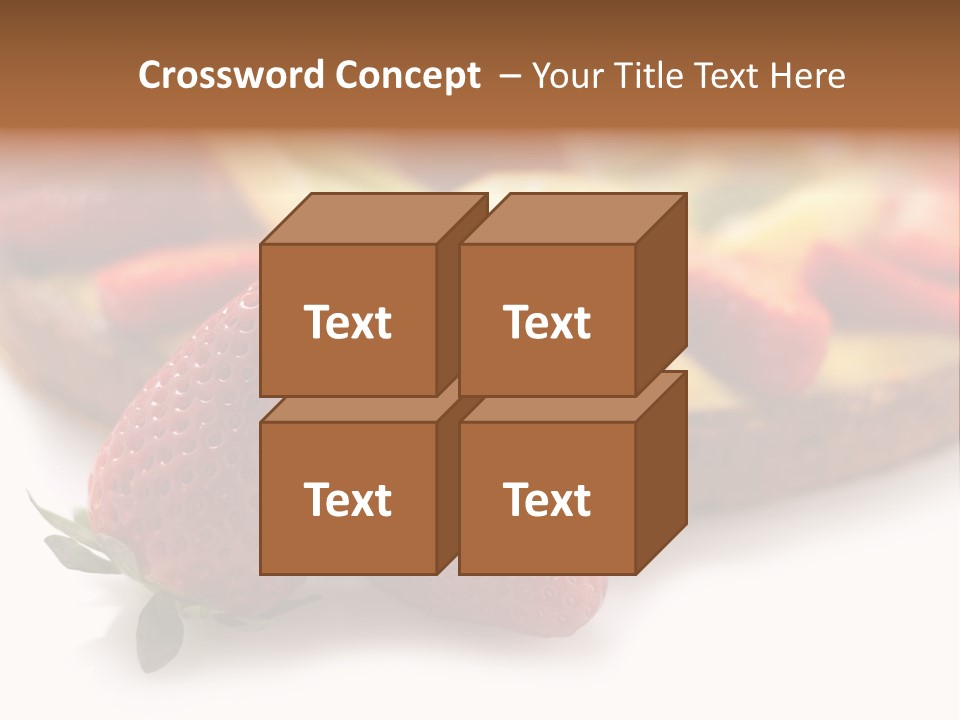 Crossword Concept – Your Title Text Here

Text

Text

Text

Text